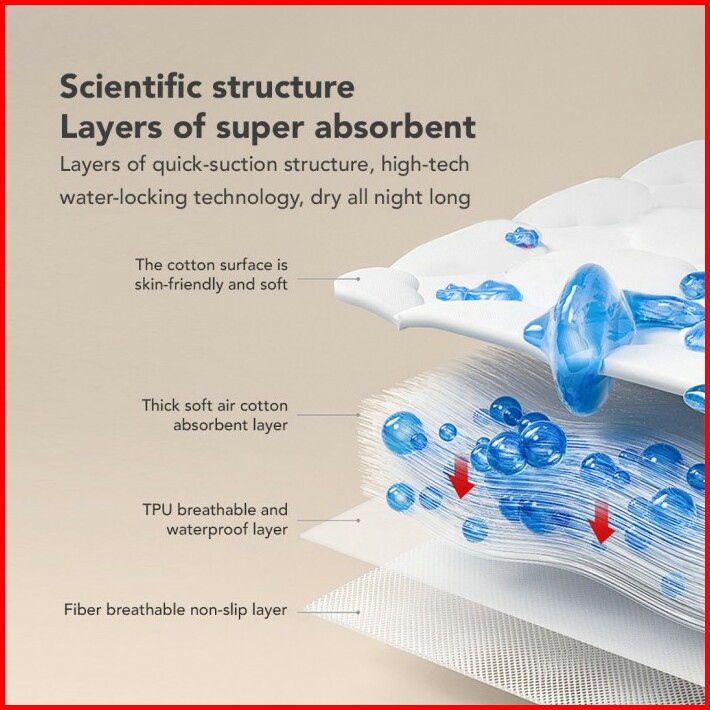 Scientific structure
Layers of super absorbent

Layers of quick-suction structure, high-tech water-locking technology, dry all night long

The cotton surface is skin-friendly and soft

Thick soft air cotton absorbent layer

TPU breathable and waterproof layer

Fiber breathable non-slip layer